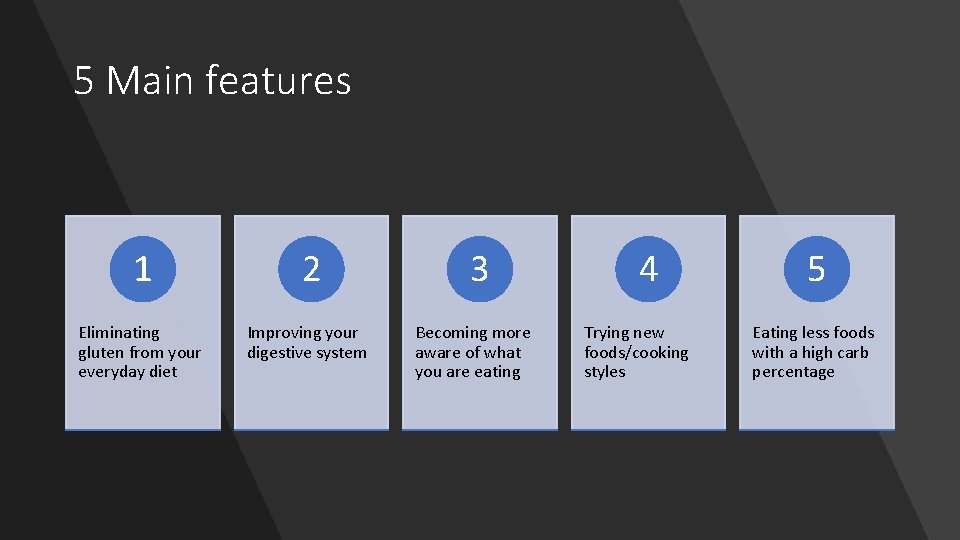 5 Main features

1

Eliminating gluten from your everyday diet

2

Improving your digestive system

3

Becoming more aware of what you are eating

4

Trying new foods/cooking styles

5

Eating less foods with a high carb percentage